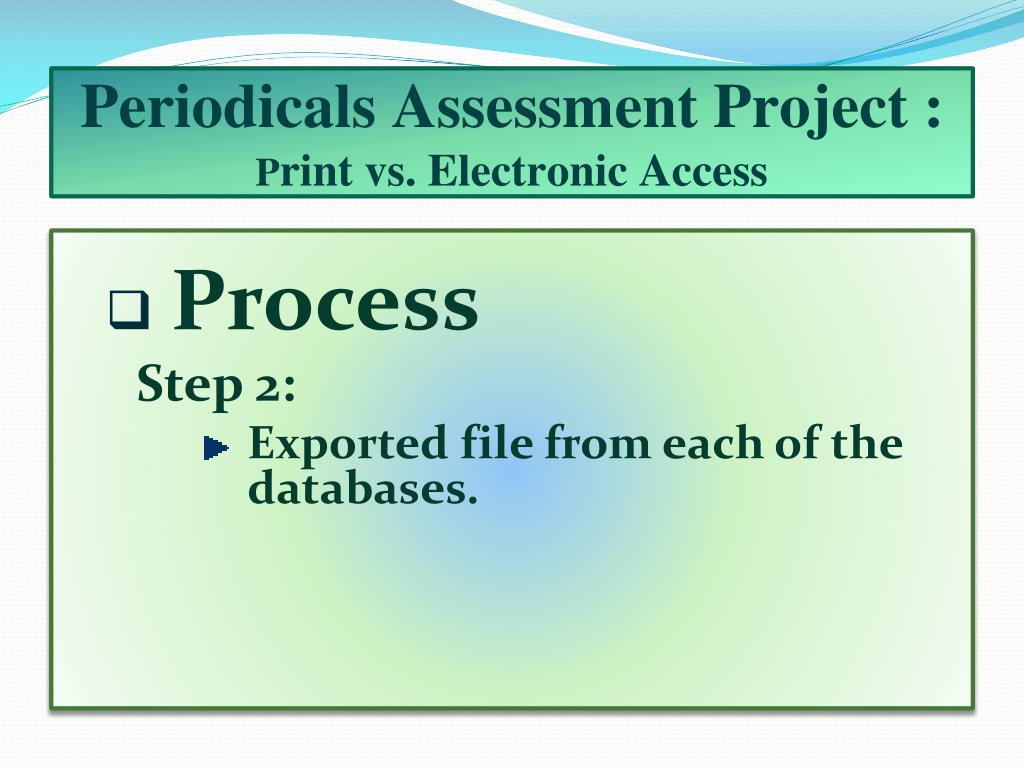 Periodicals Assessment Project :
Print vs. Electronic Access

Process

Step 2:

Exported file from each of the databases.